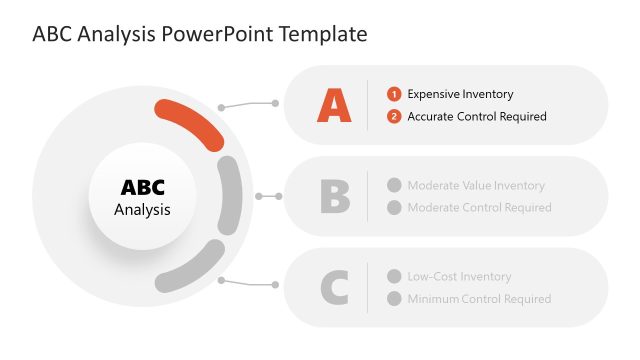 ABC Analysis PowerPoint Template

ABC
Analysis

A
1 Expensive Inventory
2 Accurate Control Required

B
Moderate Value Inventory
Moderate Control Required

C
Low-Cost Inventory
Minimum Control Required